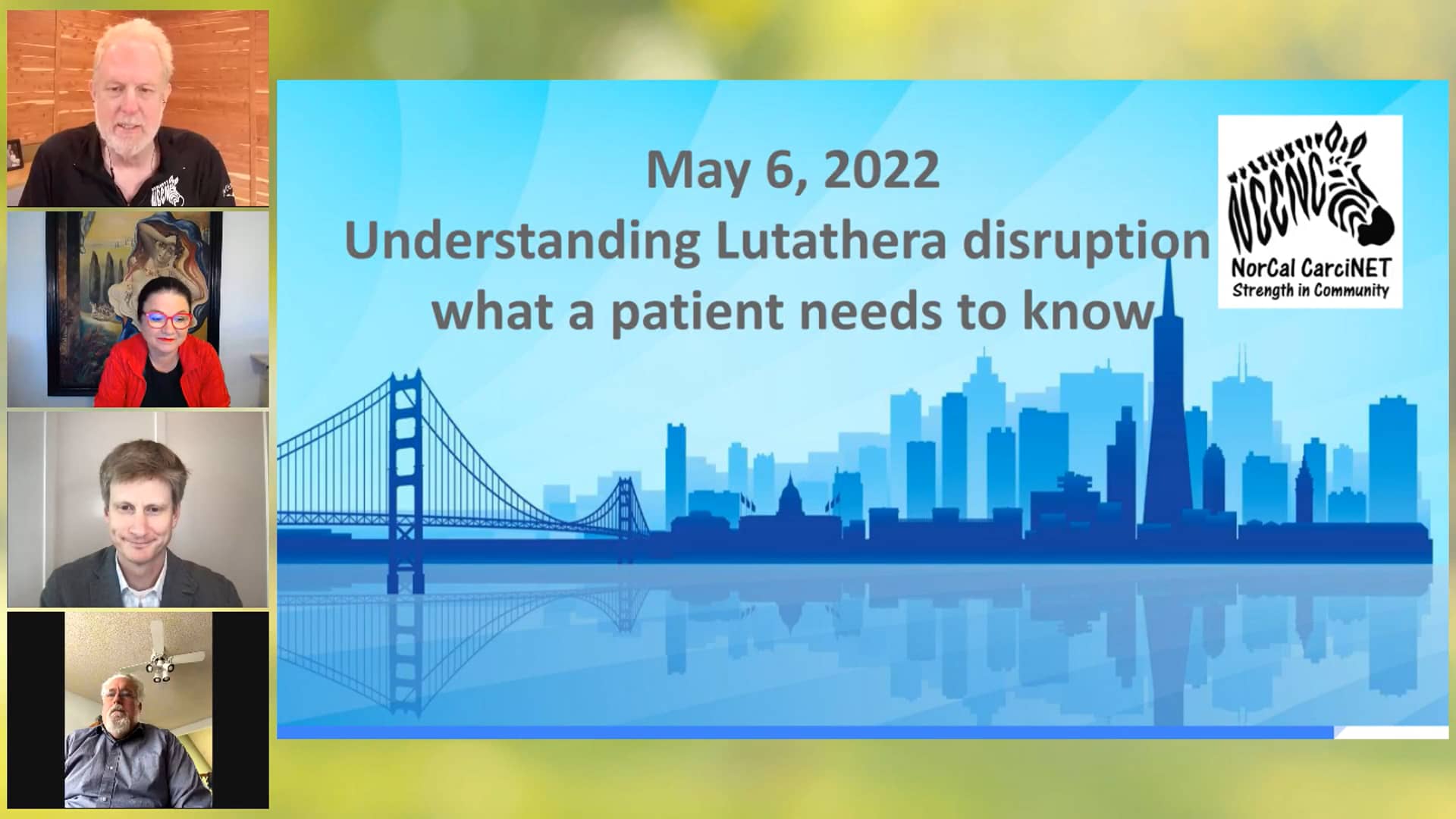 May 6, 2022
Understanding Lutathera disruption
what a patient needs to know

NCCNC
NorCal CarciNET
Strength in Community